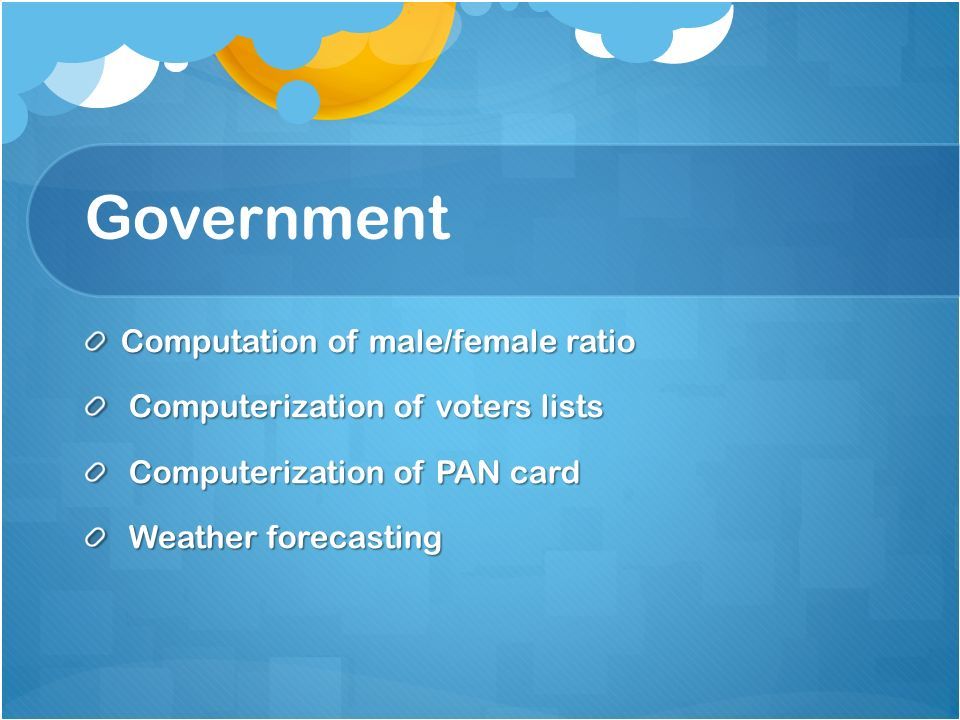 Government

Computation of male/female ratio

Computerization of voters lists

Computerization of PAN card

Weather forecasting